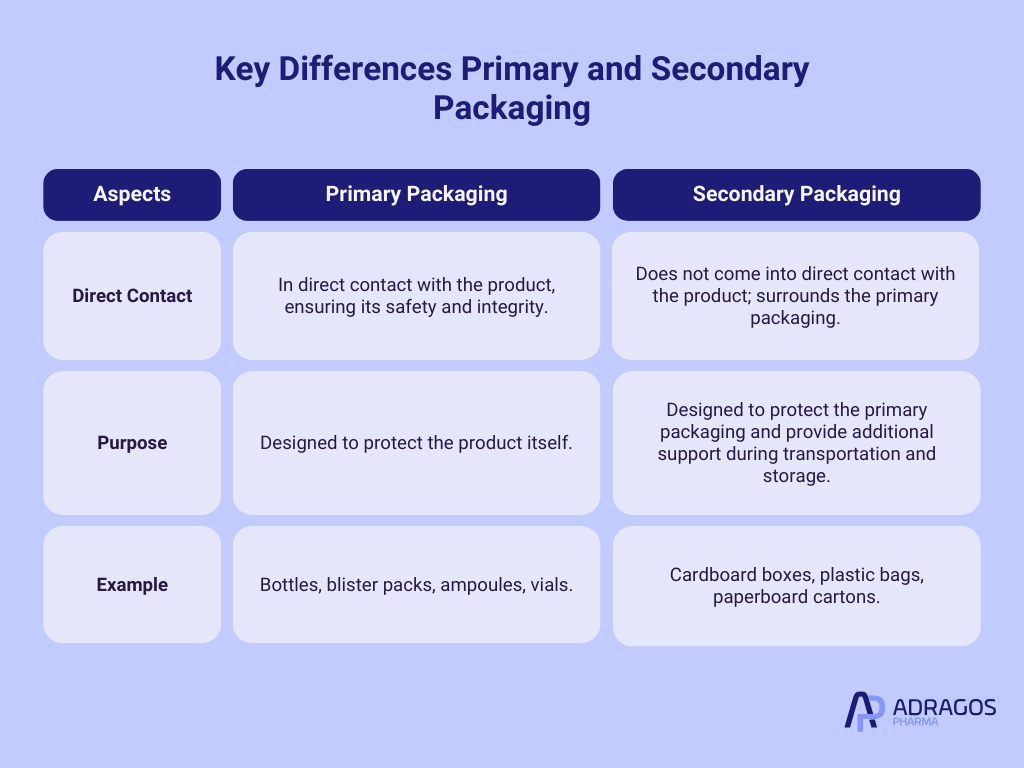 Key Differences Primary and Secondary Packaging

| Aspects | Primary Packaging | Secondary Packaging |
|---|---|---|
| Direct Contact | In direct contact with the product, ensuring its safety and integrity. | Does not come into direct contact with the product; surrounds the primary packaging. |
| Purpose | Designed to protect the product itself. | Designed to protect the primary packaging and provide additional support during transportation and storage. |
| Example | Bottles, blister packs, ampoules, vials. | Cardboard boxes, plastic bags, paperboard cartons. |

ADRAGOS PHARMA